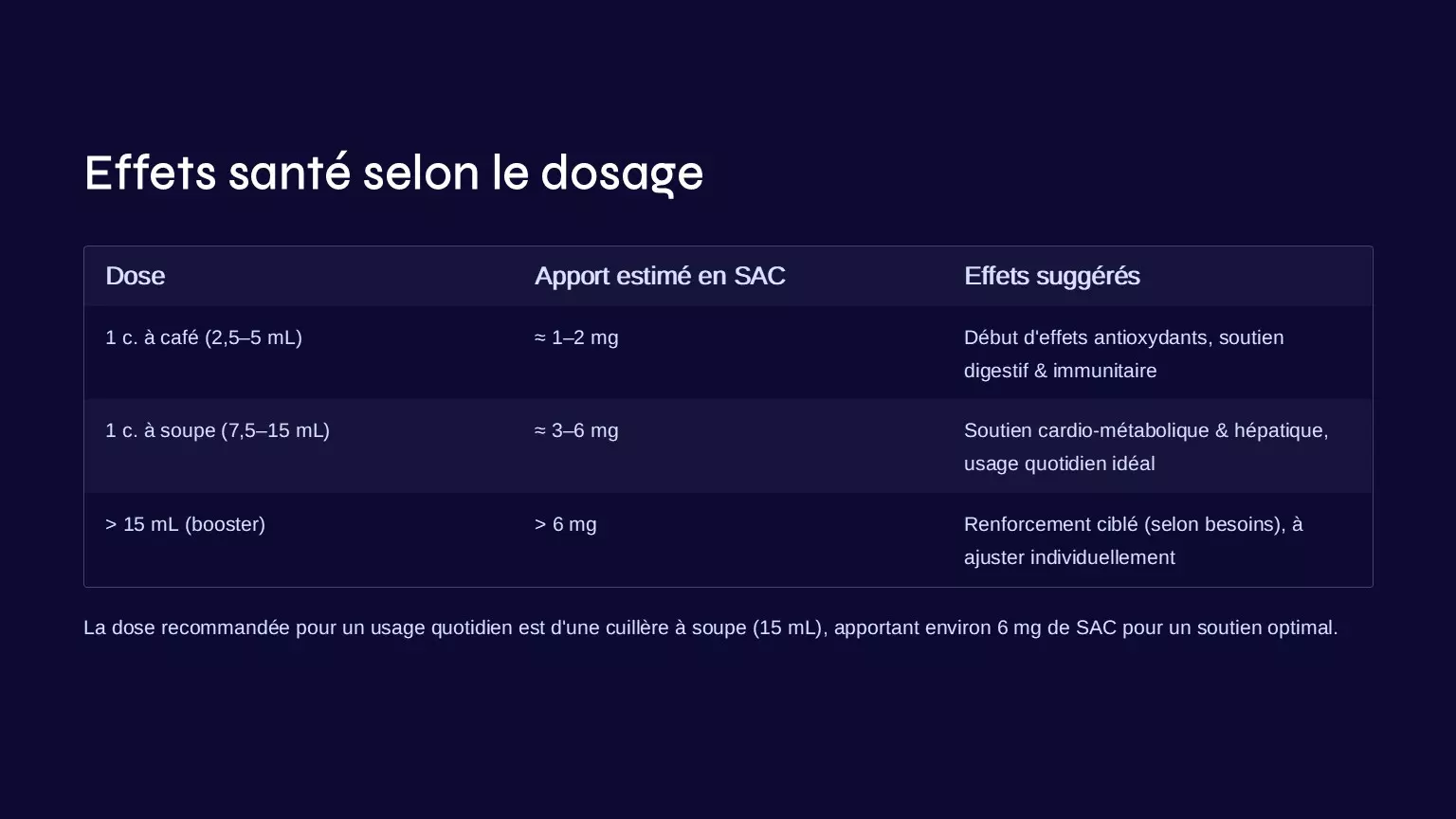 Effets santé selon le dosage

| Dose | Apport estimé en SAC | Effets suggérés |
|---|---|---|
| 1 c. à café (2,5–5 mL) | ≈ 1–2 mg | Début d'effets antioxydants, soutien digestif & immunitaire |
| 1 c. à soupe (7,5–15 mL) | ≈ 3–6 mg | Soutien cardio-métabolique & hépatique, usage quotidien idéal |
| > 15 mL (booster) | > 6 mg | Renforcement ciblé (selon besoins), à ajuster individuellement |

La dose recommandée pour un usage quotidien est d'une cuillère à soupe (15 mL), apportant environ 6 mg de SAC pour un soutien optimal.